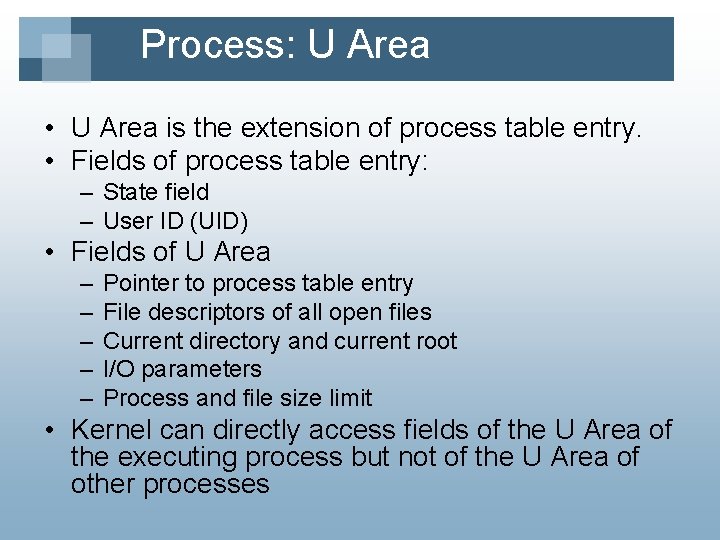 Process: U Area

• U Area is the extension of process table entry.
• Fields of process table entry:
– State field
– User ID (UID)
• Fields of U Area
– Pointer to process table entry
– File descriptors of all open files
– Current directory and current root
– I/O parameters
– Process and file size limit
• Kernel can directly access fields of the U Area of the executing process but not of the U Area of other processes